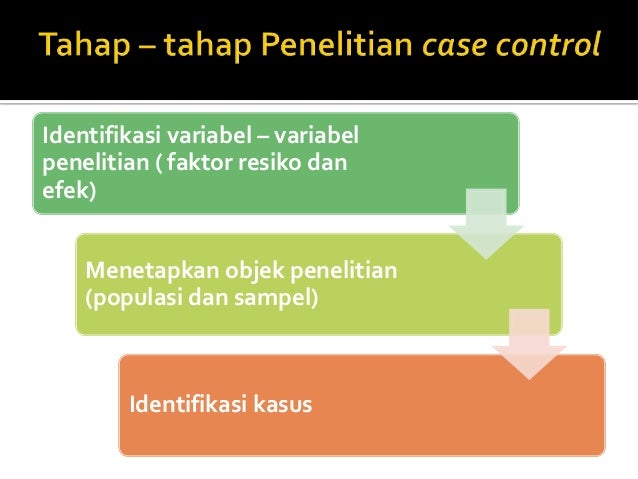 Tahap – tahap Penelitian case control

Identifikasi variabel – variabel penelitian ( faktor resiko dan efek)

Menetapkan objek penelitian (populasi dan sampel)

Identifikasi kasus